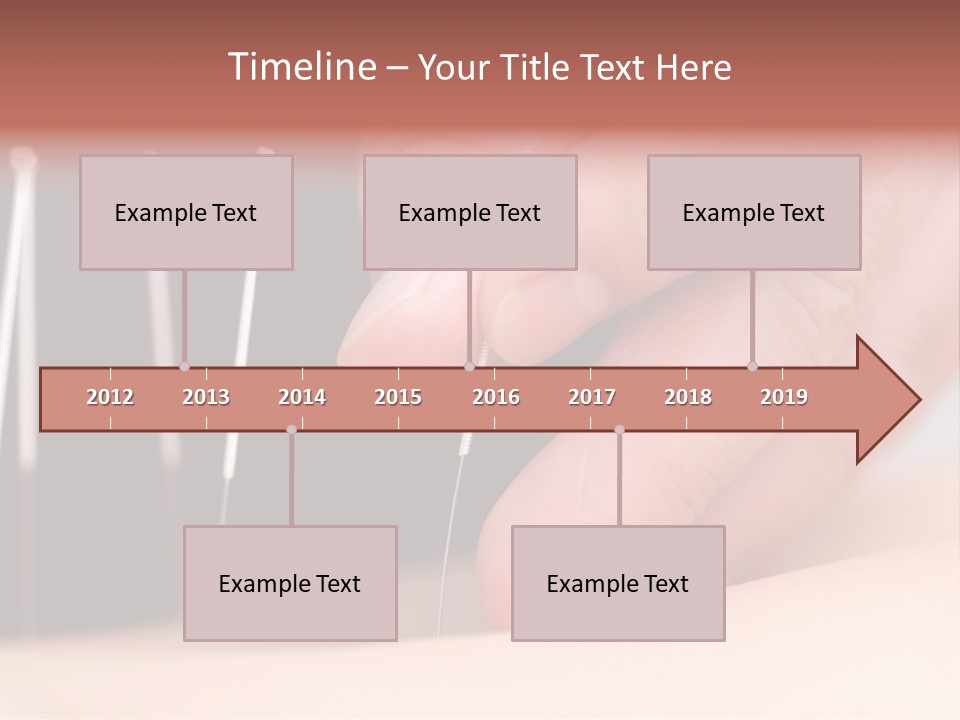 Timeline – Your Title Text Here

Example Text

Example Text

Example Text

2012 2013 2014 2015 2016 2017 2018 2019

Example Text

Example Text